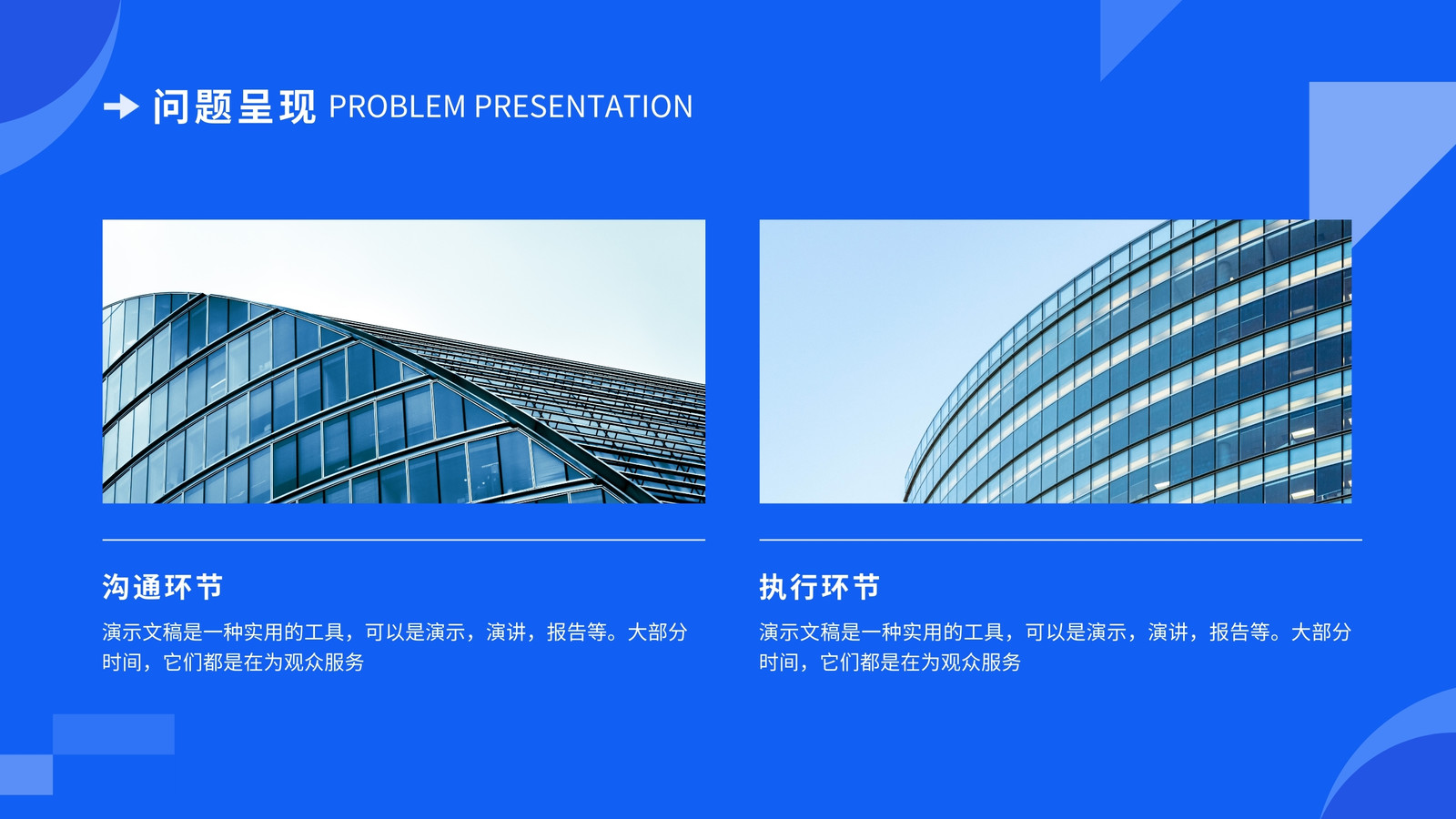 问题呈现 PROBLEM PRESENTATION

沟通环节

演示文稿是一种实用的工具，可以是演示，演讲，报告等。大部分时间，它们都是在为观众服务

执行环节

演示文稿是一种实用的工具，可以是演示，演讲，报告等。大部分时间，它们都是在为观众服务